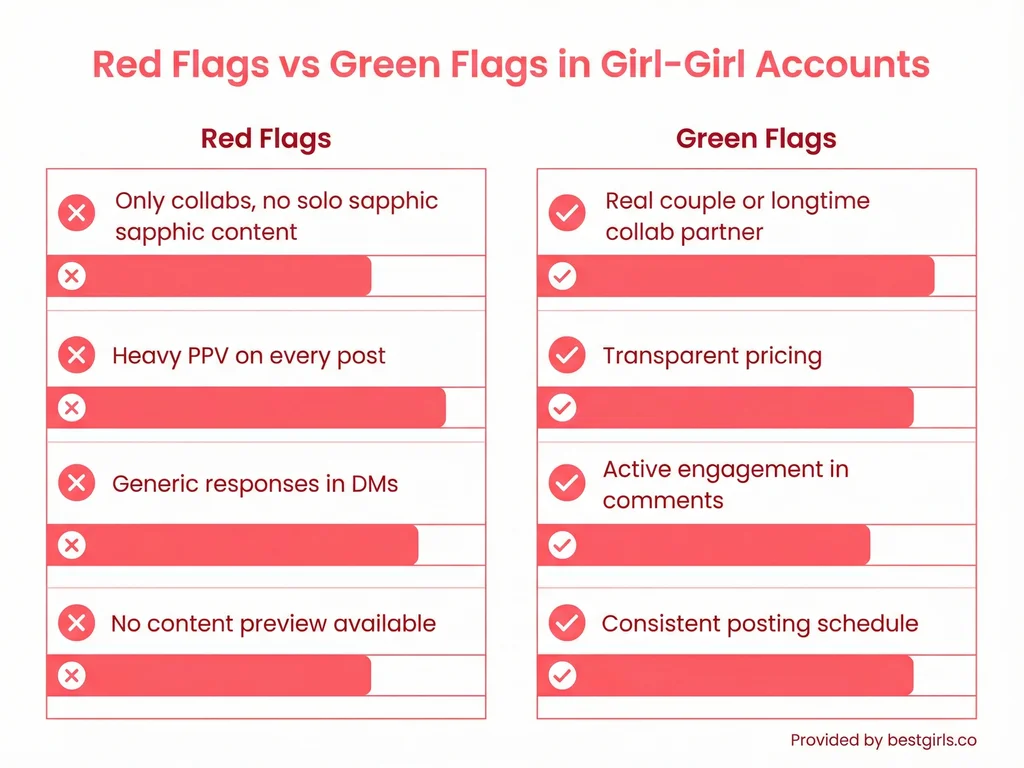 Red Flags vs Green Flags in Girl-Girl Accounts

Red Flags

Only collabs, no solo sapphic sapphic content

Heavy PPV on every post

Generic responses in DMs

No content preview available

Green Flags

Real couple or longtime collab partner

Transparent pricing

Active engagement in comments

Consistent posting schedule

Provided by bestgirls.co